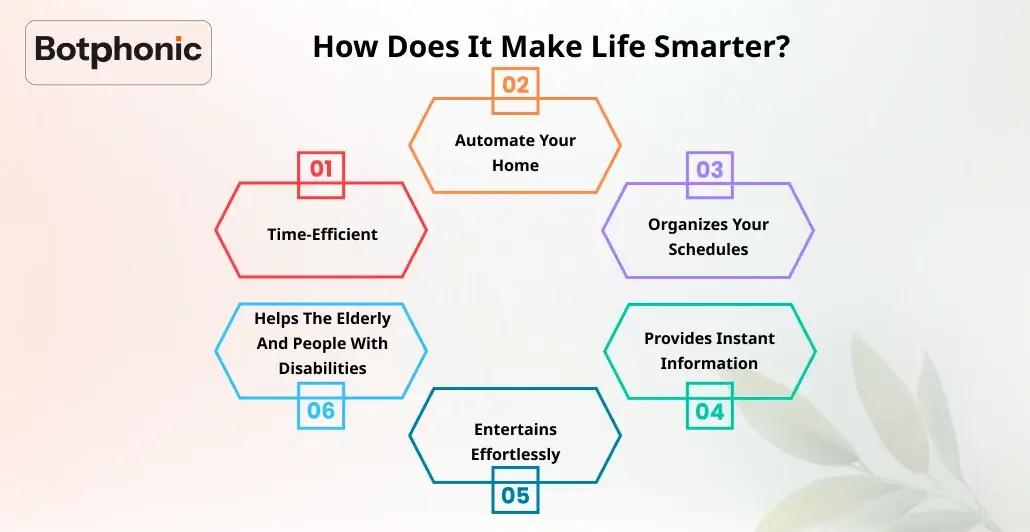 Botphonic

How Does It Make Life Smarter?

01
Time-Efficient

02
Automate Your Home

03
Organizes Your Schedules

04
Provides Instant Information

05
Entertains Effortlessly

06
Helps The Elderly And People With Disabilities